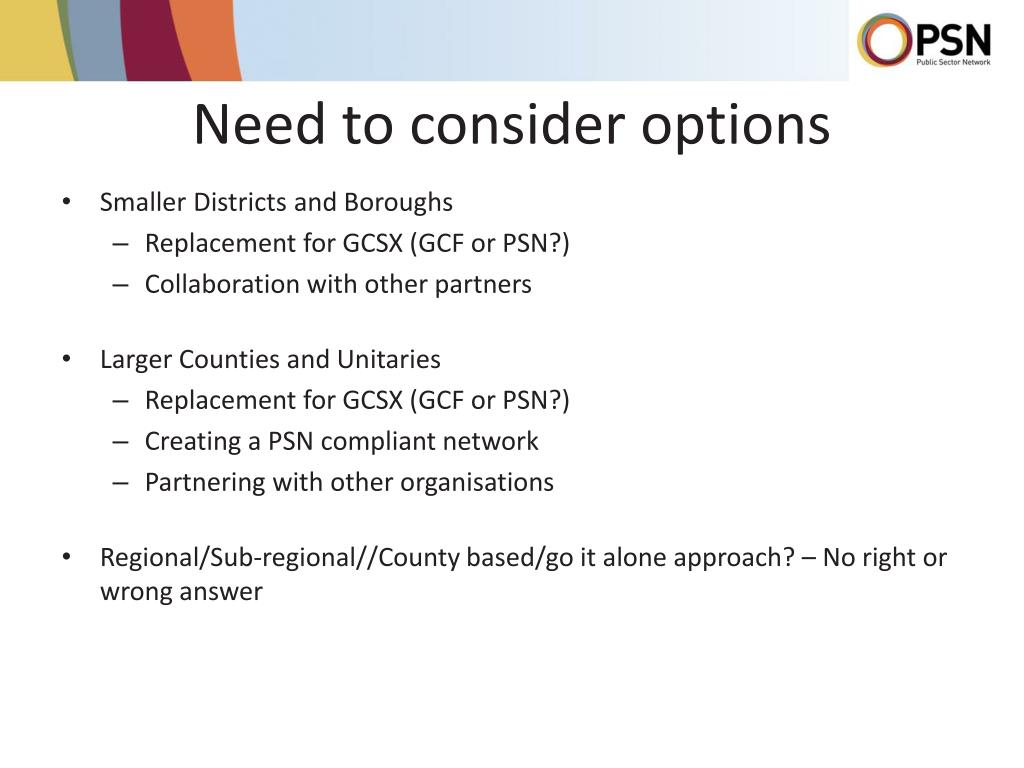 PSN
Public Sector Network

Need to consider options

• Smaller Districts and Boroughs
– Replacement for GCSX (GCF or PSN?)
– Collaboration with other partners

• Larger Counties and Unitaries
– Replacement for GCSX (GCF or PSN?)
– Creating a PSN compliant network
– Partnering with other organisations

• Regional/Sub-regional//County based/go it alone approach? – No right or wrong answer